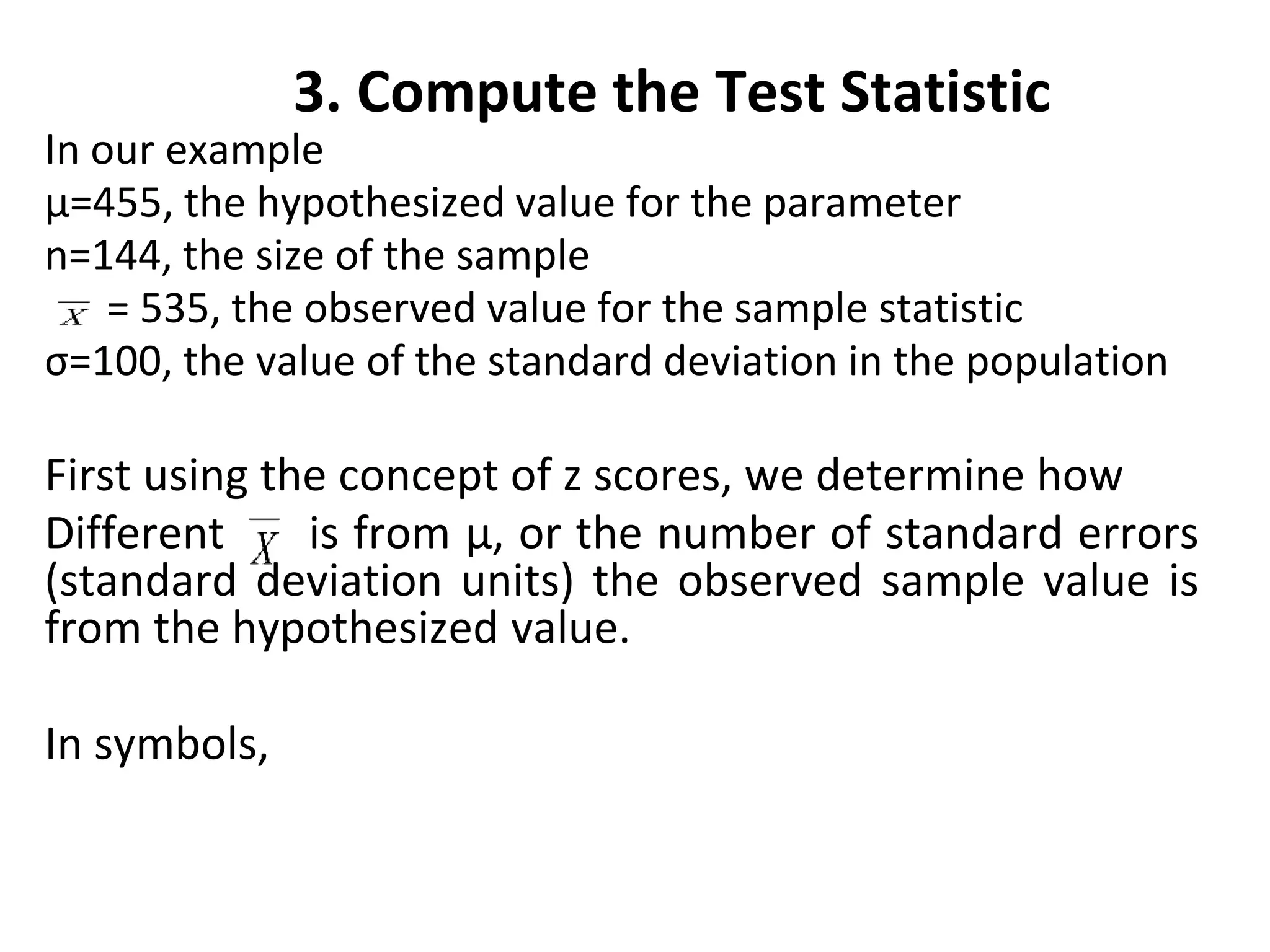 3. Compute the Test Statistic

In our example
μ=455, the hypothesized value for the parameter
n=144, the size of the sample
$\overline{x}$ = 535, the observed value for the sample statistic
σ=100, the value of the standard deviation in the population

First using the concept of z scores, we determine how Different $\overline{X}$ is from μ, or the number of standard errors (standard deviation units) the observed sample value is from the hypothesized value.

In symbols,